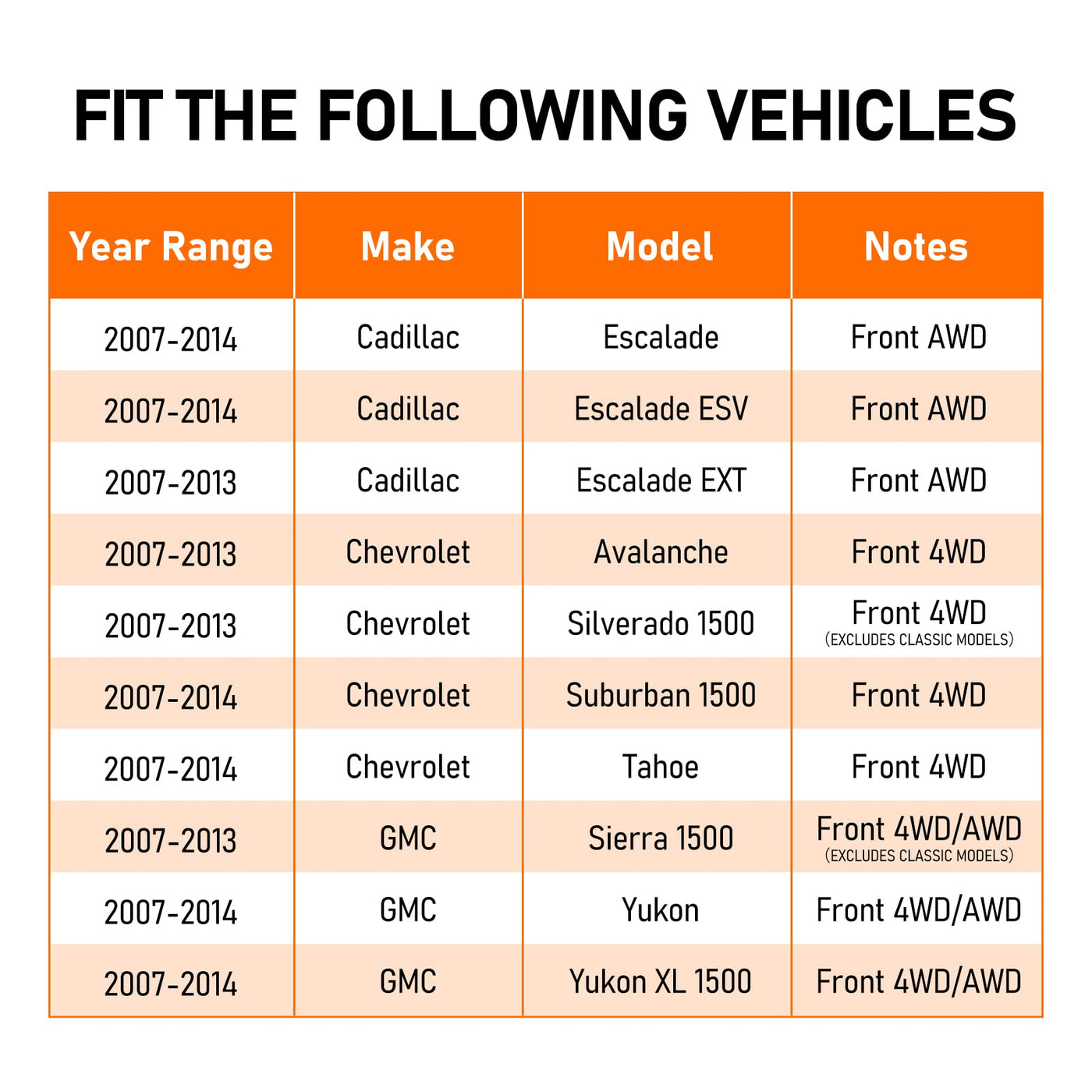 FIT THE FOLLOWING VEHICLES

| Year Range | Make | Model | Notes |
|---|---|---|---|
| 2007-2014 | Cadillac | Escalade | Front AWD |
| 2007-2014 | Cadillac | Escalade ESV | Front AWD |
| 2007-2013 | Cadillac | Escalade EXT | Front AWD |
| 2007-2013 | Chevrolet | Avalanche | Front 4WD |
| 2007-2013 | Chevrolet | Silverado 1500 | Front 4WD (EXCLUDES CLASSIC MODELS) |
| 2007-2014 | Chevrolet | Suburban 1500 | Front 4WD |
| 2007-2014 | Chevrolet | Tahoe | Front 4WD |
| 2007-2013 | GMC | Sierra 1500 | Front 4WD/AWD (EXCLUDES CLASSIC MODELS) |
| 2007-2014 | GMC | Yukon | Front 4WD/AWD |
| 2007-2014 | GMC | Yukon XL 1500 | Front 4WD/AWD |